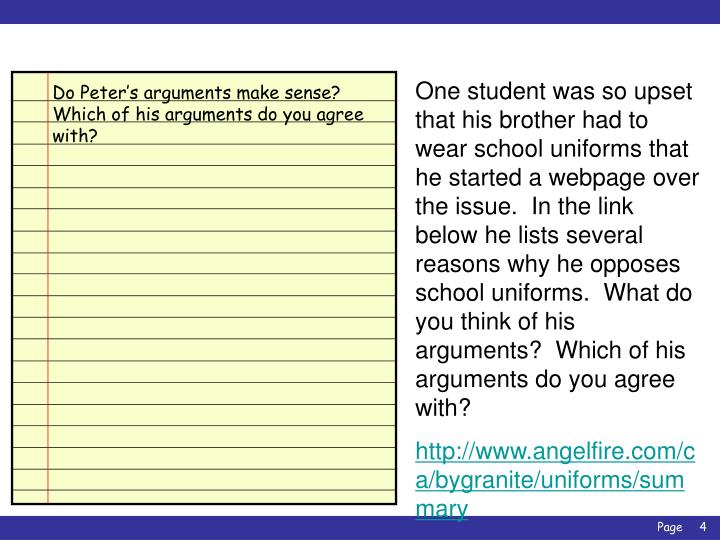 Do Peter's arguments make sense? Which of his arguments do you agree with?

One student was so upset that his brother had to wear school uniforms that he started a webpage over the issue. In the link below he lists several reasons why he opposes school uniforms. What do you think of his arguments? Which of his arguments do you agree with?

http://www.angelfire.com/ca/bygranite/uniforms/summary

Page 4